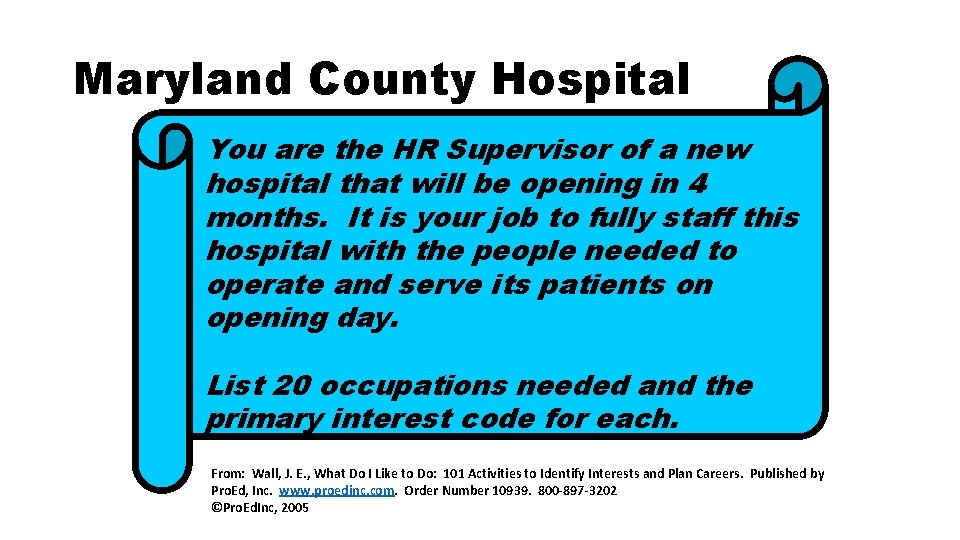 Maryland County Hospital

You are the HR Supervisor of a new hospital that will be opening in 4 months. It is your job to fully staff this hospital with the people needed to operate and serve its patients on opening day.

List 20 occupations needed and the primary interest code for each.

From: Wall, J. E., What Do I Like to Do: 101 Activities to Identify Interests and Plan Careers. Published by ProEd, Inc. www.proedinc.com. Order Number 10939. 800-897-3202
©ProEdInc, 2005